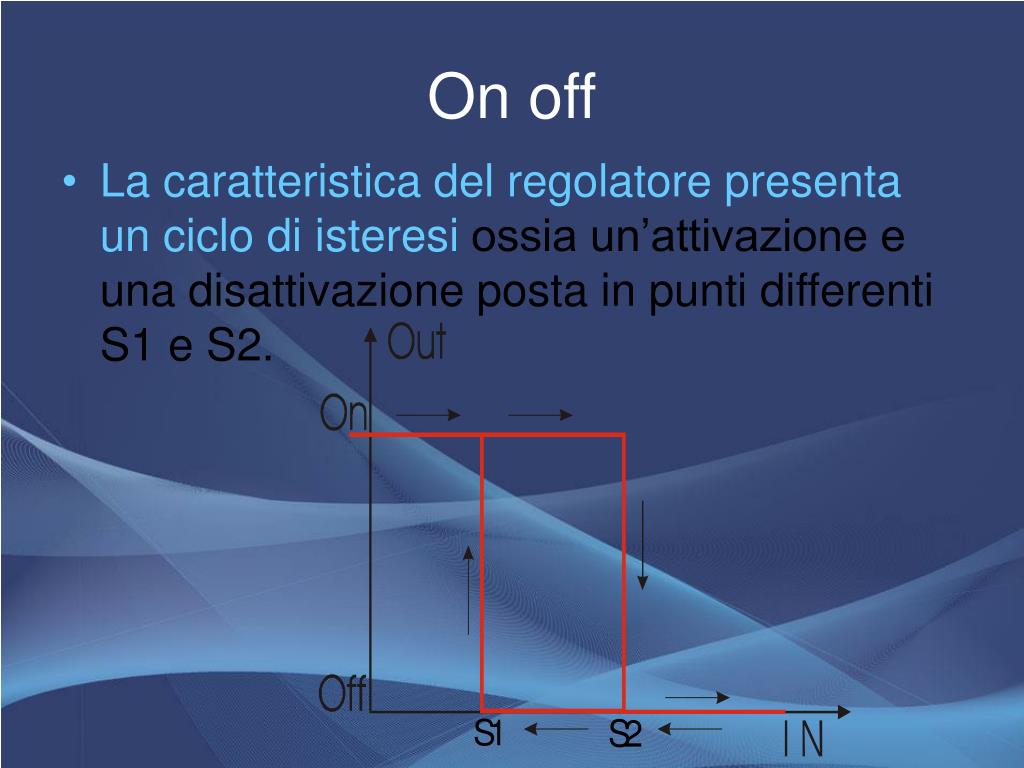 On off

• La caratteristica del regolatore presenta un ciclo di isteresi ossia un’attivazione e una disattivazione posta in punti differenti S1 e S2.

Out
On
Off
S1
S2
IN